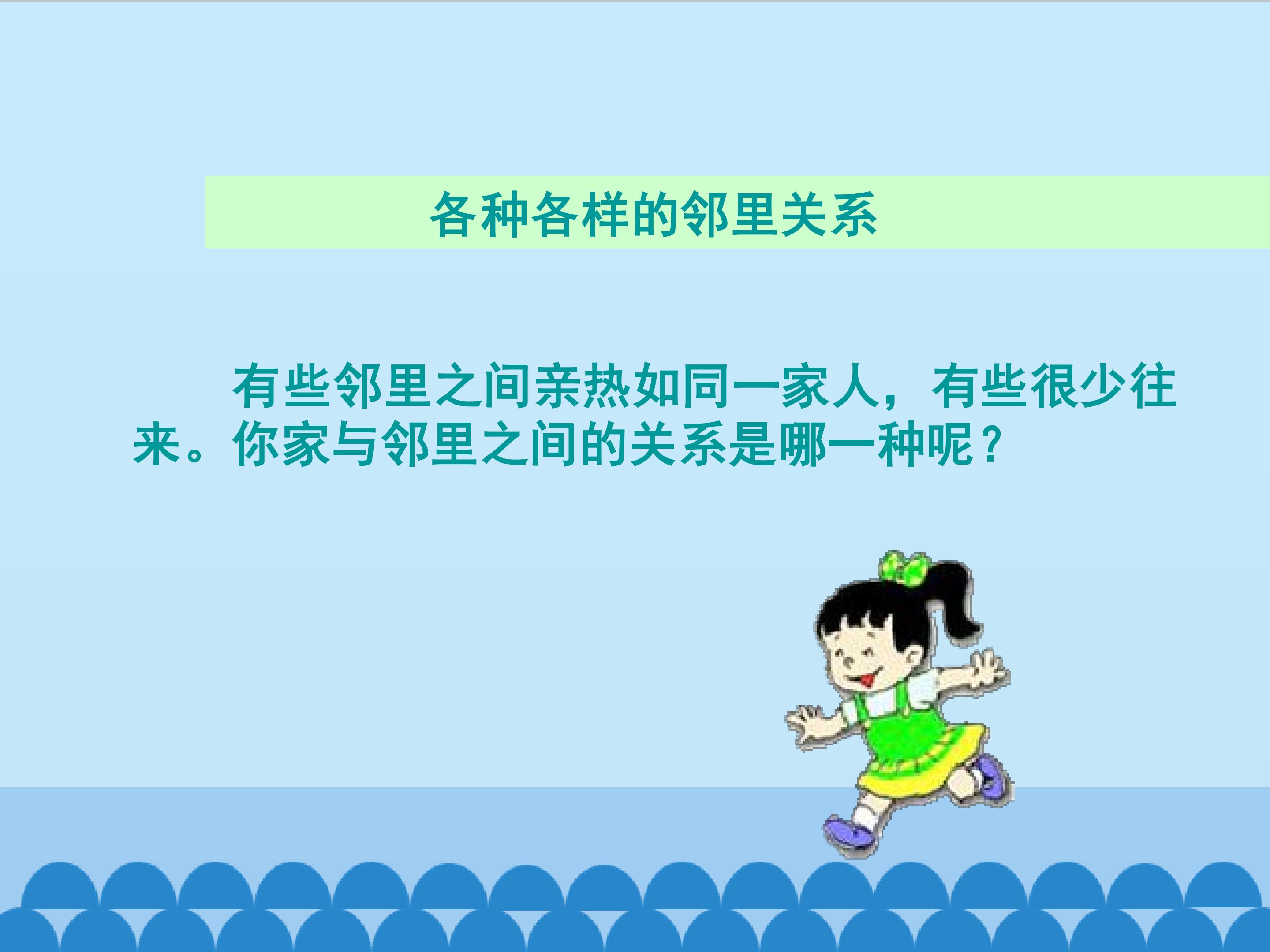 各种各样的邻里关系

有些邻里之间亲热如同一家人，有些很少往来。你家与邻里之间的关系是哪一种呢？